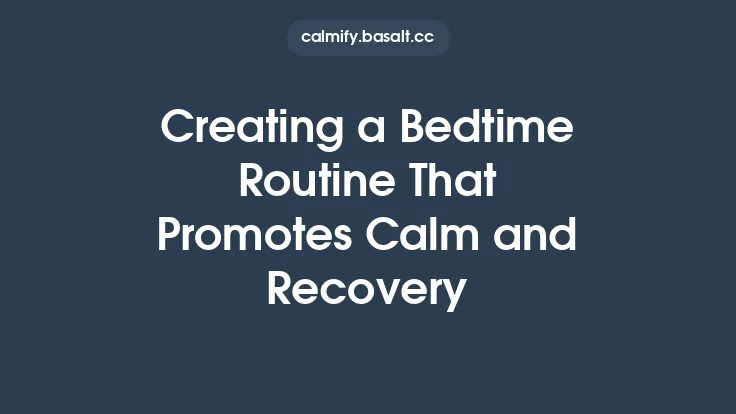 calmify.basalt.cc

Creating a Bedtime Routine That Promotes Calm and Recovery